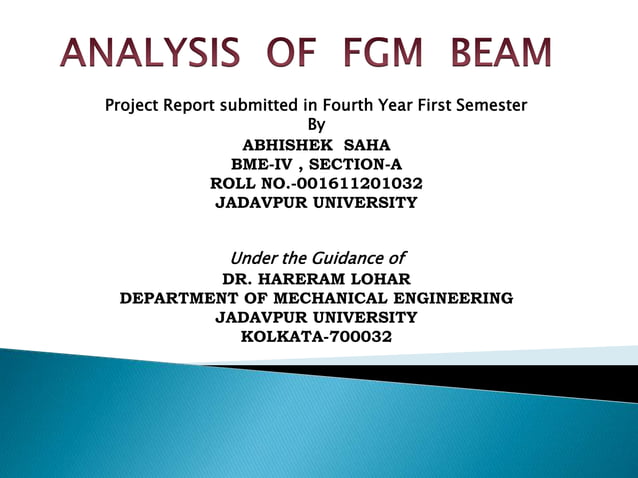 ANALYSIS OF FGM BEAM

Project Report submitted in Fourth Year First Semester
By
ABHISHEK SAHA
BME-IV , SECTION-A
ROLL NO.-001611201032
JADAVPUR UNIVERSITY

Under the Guidance of
DR. HARERAM LOHAR
DEPARTMENT OF MECHANICAL ENGINEERING
JADAVPUR UNIVERSITY
KOLKATA-700032